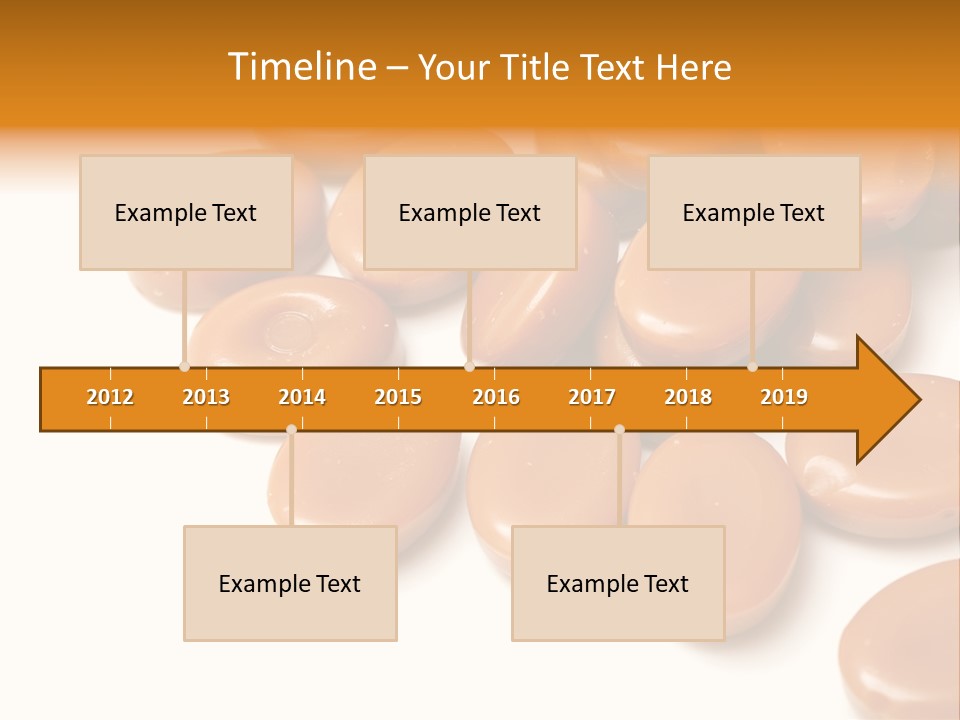 Timeline – Your Title Text Here

Example Text

Example Text

Example Text

2012 2013 2014 2015 2016 2017 2018 2019

Example Text

Example Text